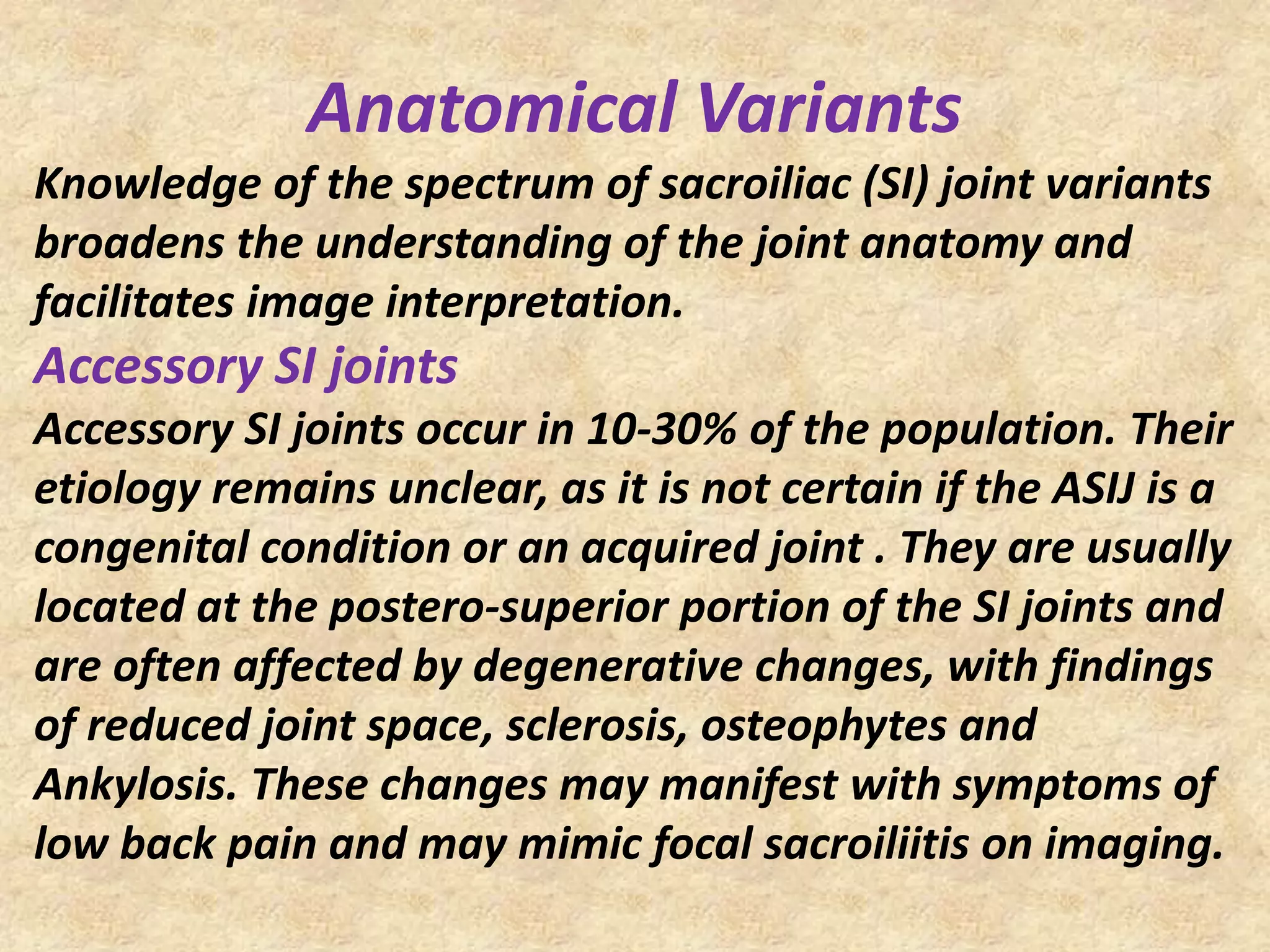 Anatomical Variants

Knowledge of the spectrum of sacroiliac (SI) joint variants broadens the understanding of the joint anatomy and facilitates image interpretation.

Accessory SI joints

Accessory SI joints occur in 10-30% of the population. Their etiology remains unclear, as it is not certain if the ASIJ is a congenital condition or an acquired joint . They are usually located at the postero-superior portion of the SI joints and are often affected by degenerative changes, with findings of reduced joint space, sclerosis, osteophytes and Ankylosis. These changes may manifest with symptoms of low back pain and may mimic focal sacroiliitis on imaging.